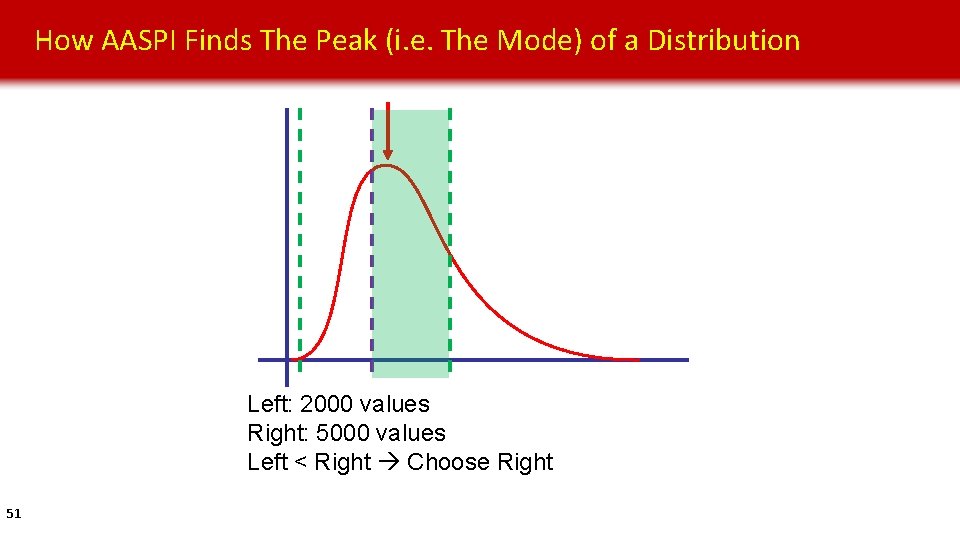 How AASPI Finds The Peak (i.e. The Mode) of a Distribution

Left: 2000 values
Right: 5000 values
Left < Right → Choose Right

51